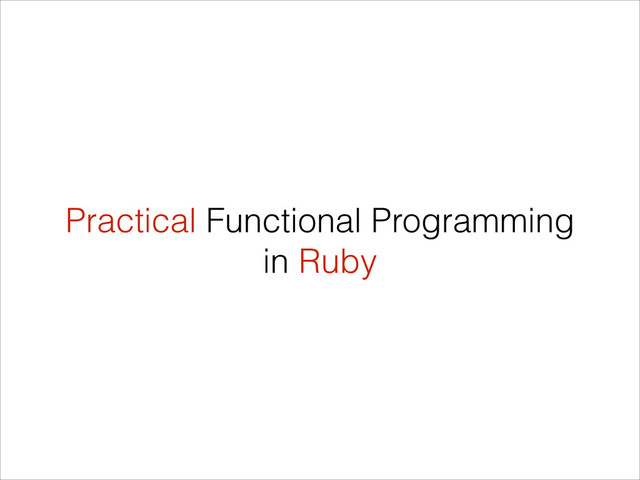 Practical Functional Programming in Ruby